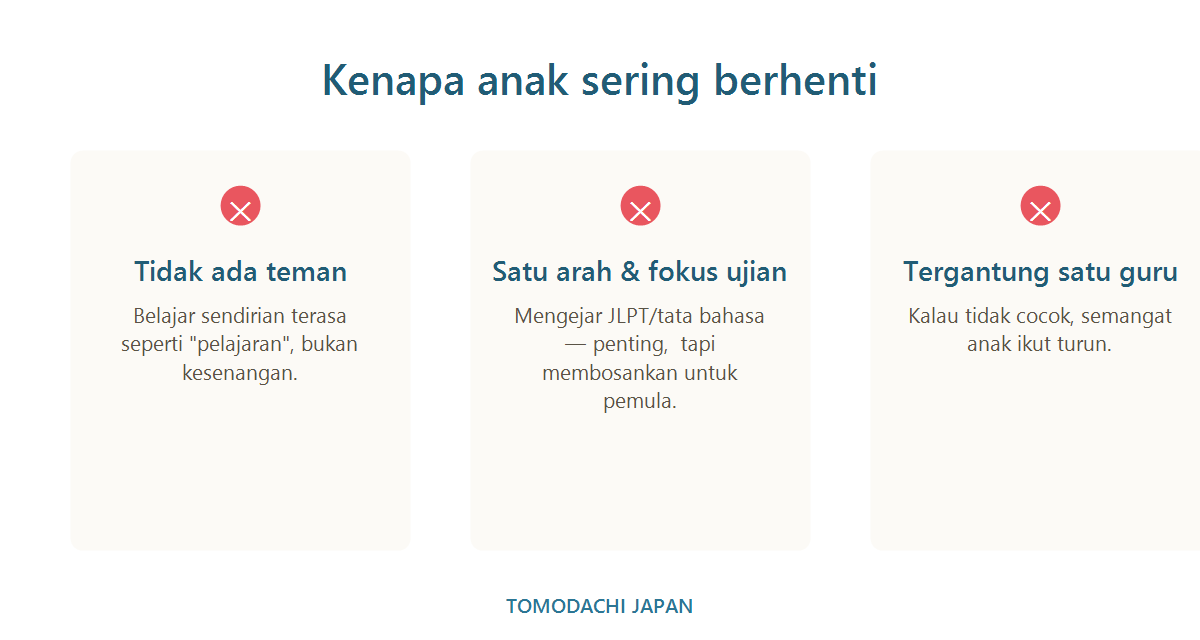 Kenapa anak sering berhenti

Tidak ada teman

Belajar sendirian terasa seperti "pelajaran", bukan kesenangan.

Satu arah & fokus ujian

Mengejar JLPT/tata bahasa — penting, tapi membosankan untuk pemula.

Tergantung satu guru

Kalau tidak cocok, semangat anak ikut turun.

TOMODACHI JAPAN